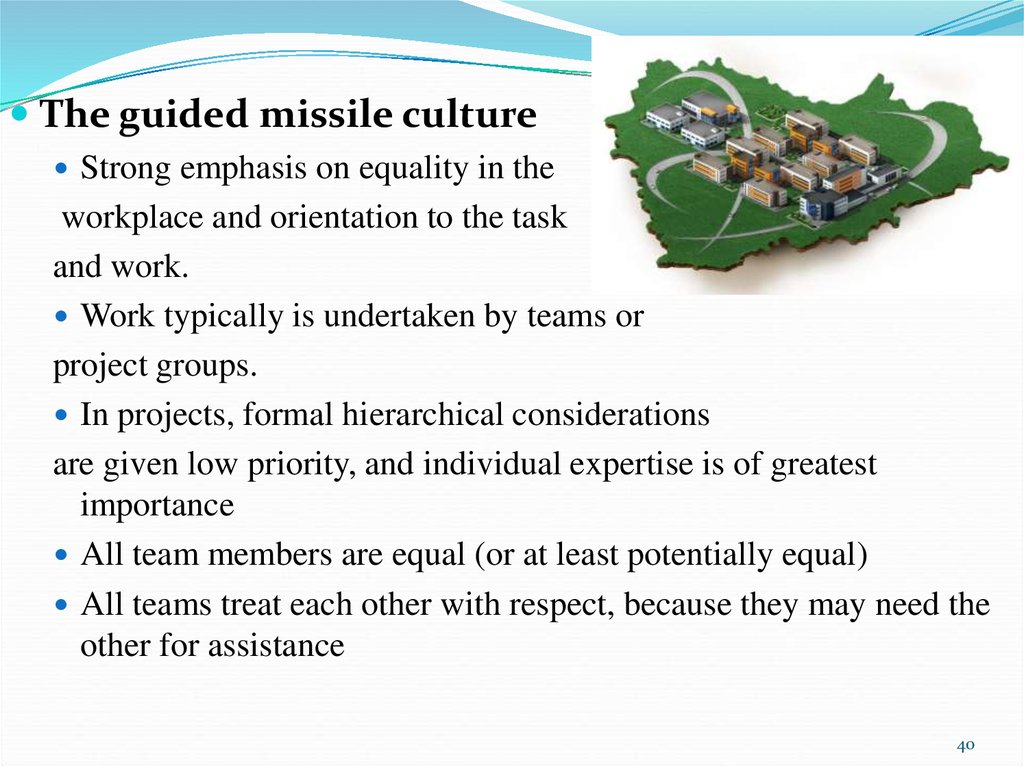 The guided missile culture

Strong emphasis on equality in the workplace and orientation to the task and work.

Work typically is undertaken by teams or project groups.

In projects, formal hierarchical considerations are given low priority, and individual expertise is of greatest importance

All team members are equal (or at least potentially equal)

All teams treat each other with respect, because they may need the other for assistance

40